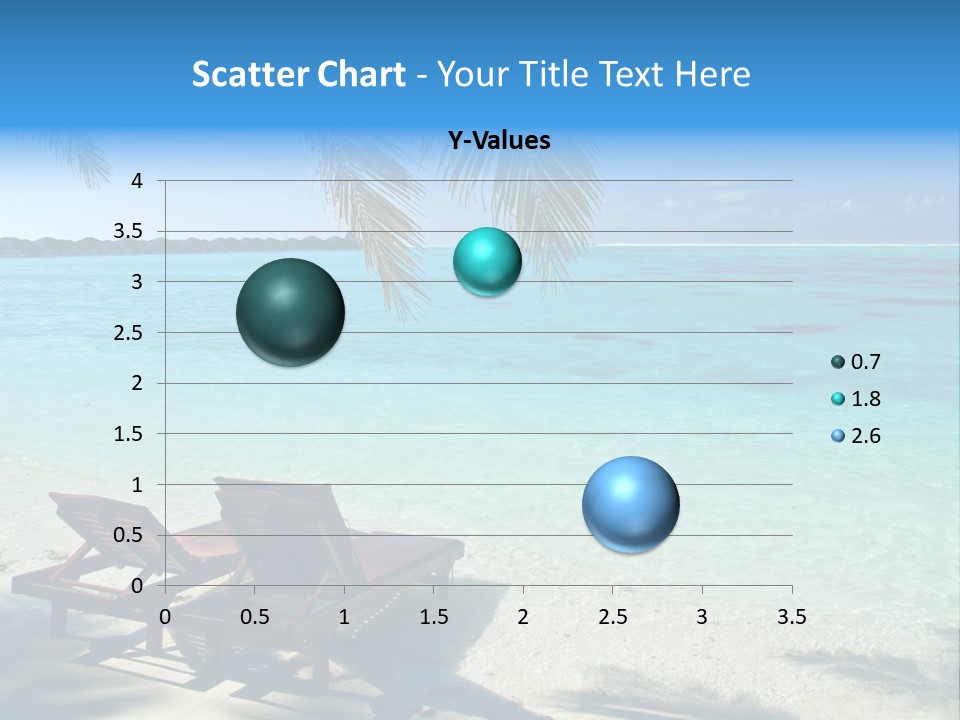 Scatter Chart - Your Title Text Here

Y-Values

4
3.5
3
2.5
2
1.5
1
0.5
0

0 0.5 1 1.5 2 2.5 3 3.5

0.7
1.8
2.6